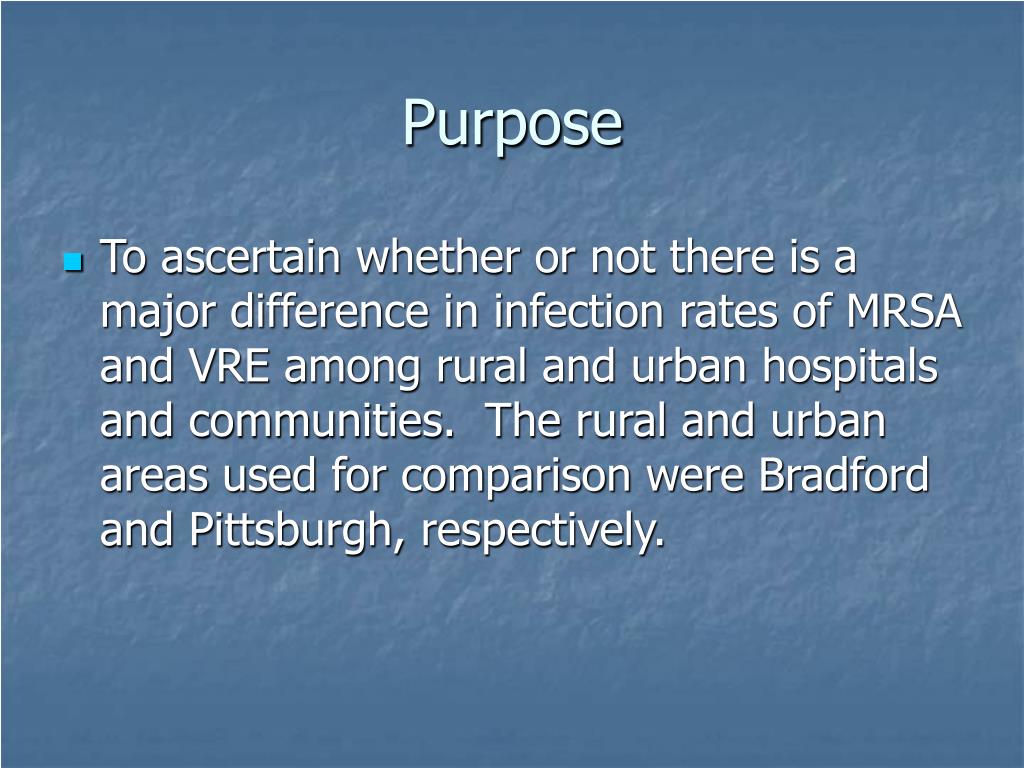 Purpose

To ascertain whether or not there is a major difference in infection rates of MRSA and VRE among rural and urban hospitals and communities.  The rural and urban areas used for comparison were Bradford and Pittsburgh, respectively.